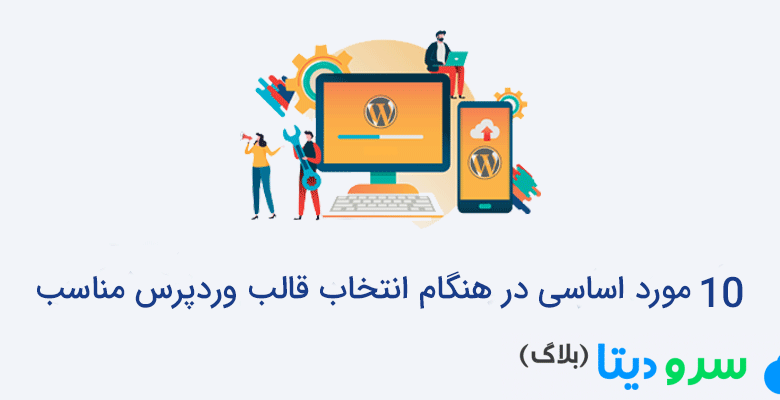 10 مورد اساسی در هنگام انتخاب قالب وردپرس مناسب

سرو دیتا (بلاگ)